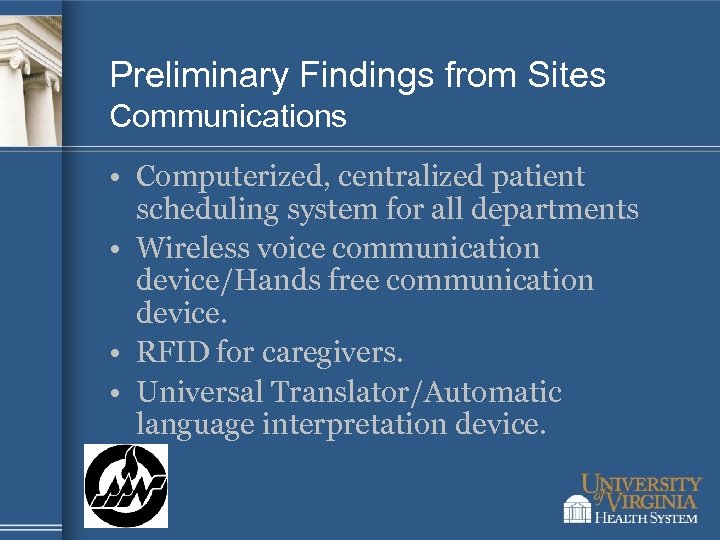 Preliminary Findings from Sites
Communications

• Computerized, centralized patient scheduling system for all departments
• Wireless voice communication device/Hands free communication device.
• RFID for caregivers.
• Universal Translator/Automatic language interpretation device.

UNIVERSITY of VIRGINIA HEALTH SYSTEM